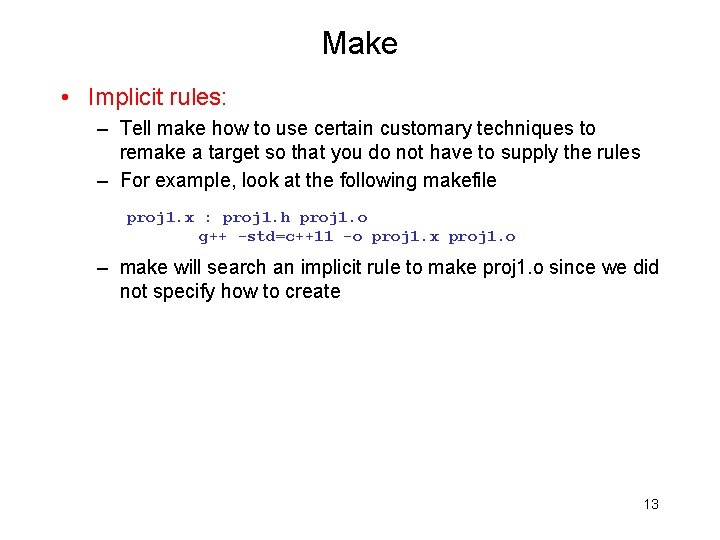 Make

• Implicit rules:

– Tell make how to use certain customary techniques to remake a target so that you do not have to supply the rules

– For example, look at the following makefile

proj1.x : proj1.h proj1.o
        g++ -std=c++11 -o proj1.x proj1.o

– make will search an implicit rule to make proj1.o since we did not specify how to create

13